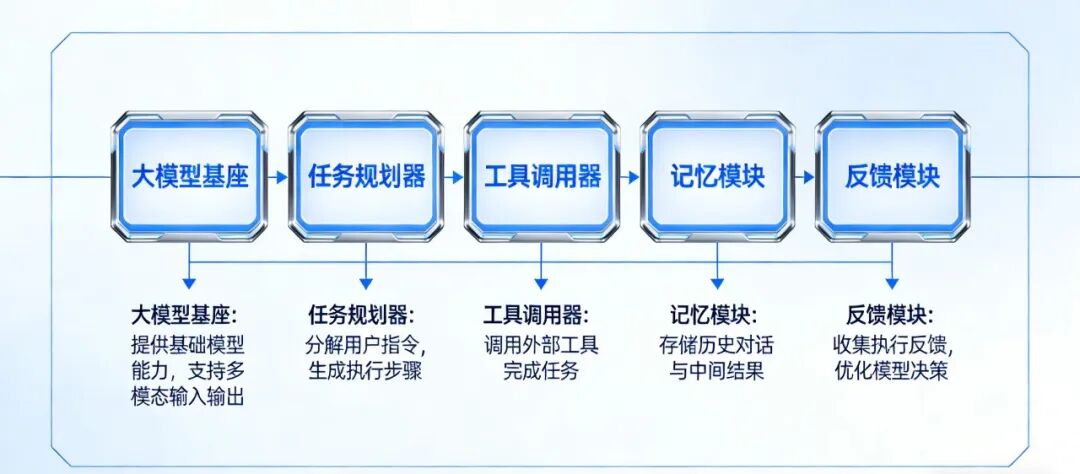 大模型基座

任务规划器

工具调用器

记忆模块

反馈模块

大模型基座:
提供基础模型能力，支持多模态输入输出

任务规划器:
分解用户指令，生成执行步骤

工具调用器:
调用外部工具完成任务

记忆模块:
存储历史对话与中间结果

反馈模块:
收集执行反馈，优化模型决策